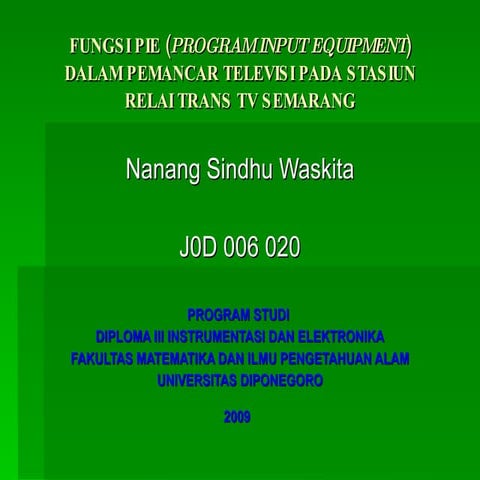 FUNGSI PIE (PROGRAM INPUT EQUIPMENT) DALAM PEMANCAR TELEVISI PADA STASIUN RELAI TRANS TV SEMARANG

Nanang Sindhu Waskita

J0D 006 020

PROGRAM STUDI
DIPLOMA III INSTRUMENTASI DAN ELEKTRONIKA
FAKULTAS MATEMATIKA DAN ILMU PENGETAHUAN ALAM
UNIVERSITAS DIPONEGORO

2009